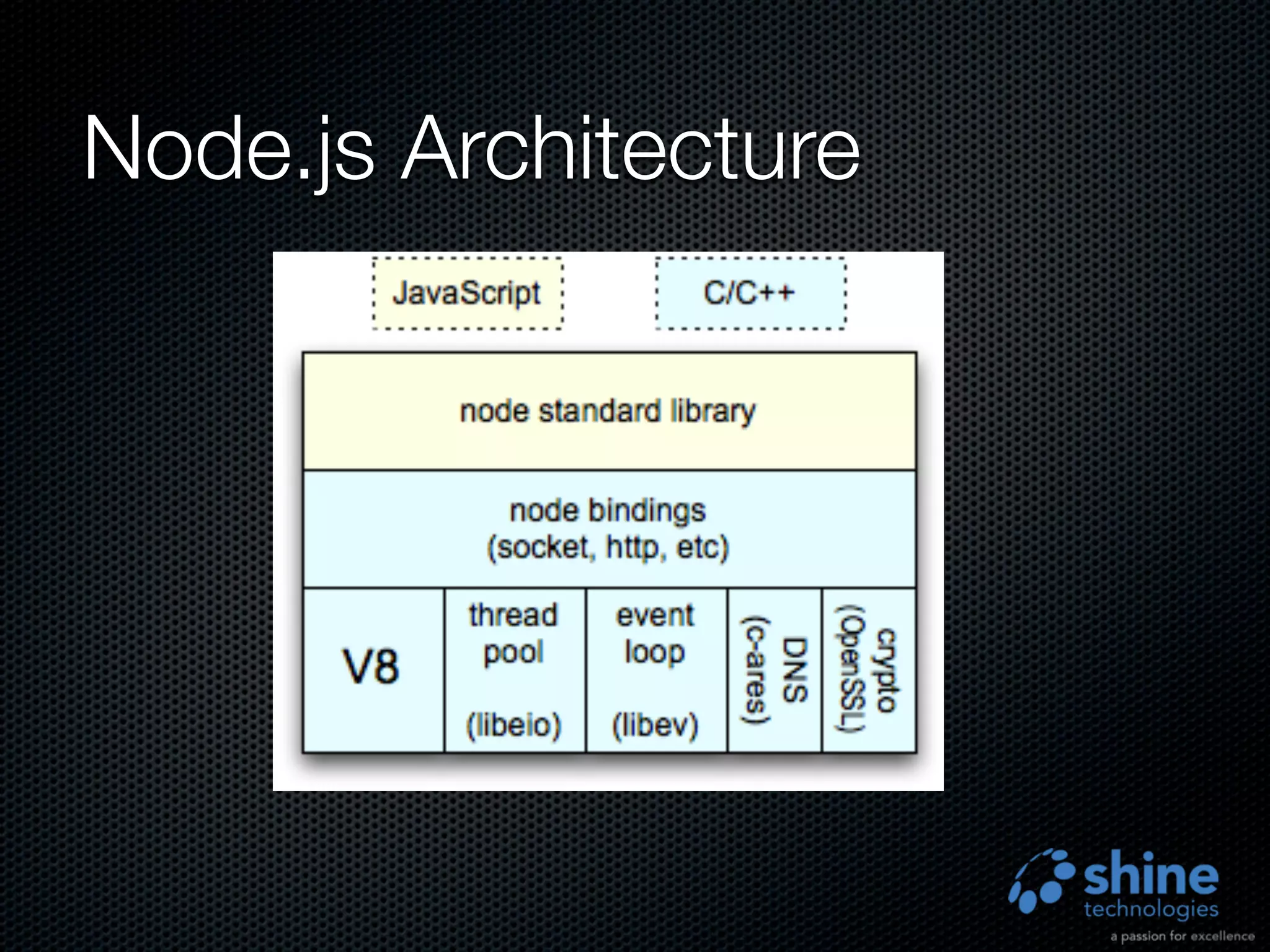 Node.js Architecture

JavaScript

C/C++

node standard library

node bindings
(socket, http, etc)

V8

thread pool

(libeio)

event loop

(libev)

DNS
(c-ares)

crypto
(OpenSSL)

shine
technologies
a passion for excellence